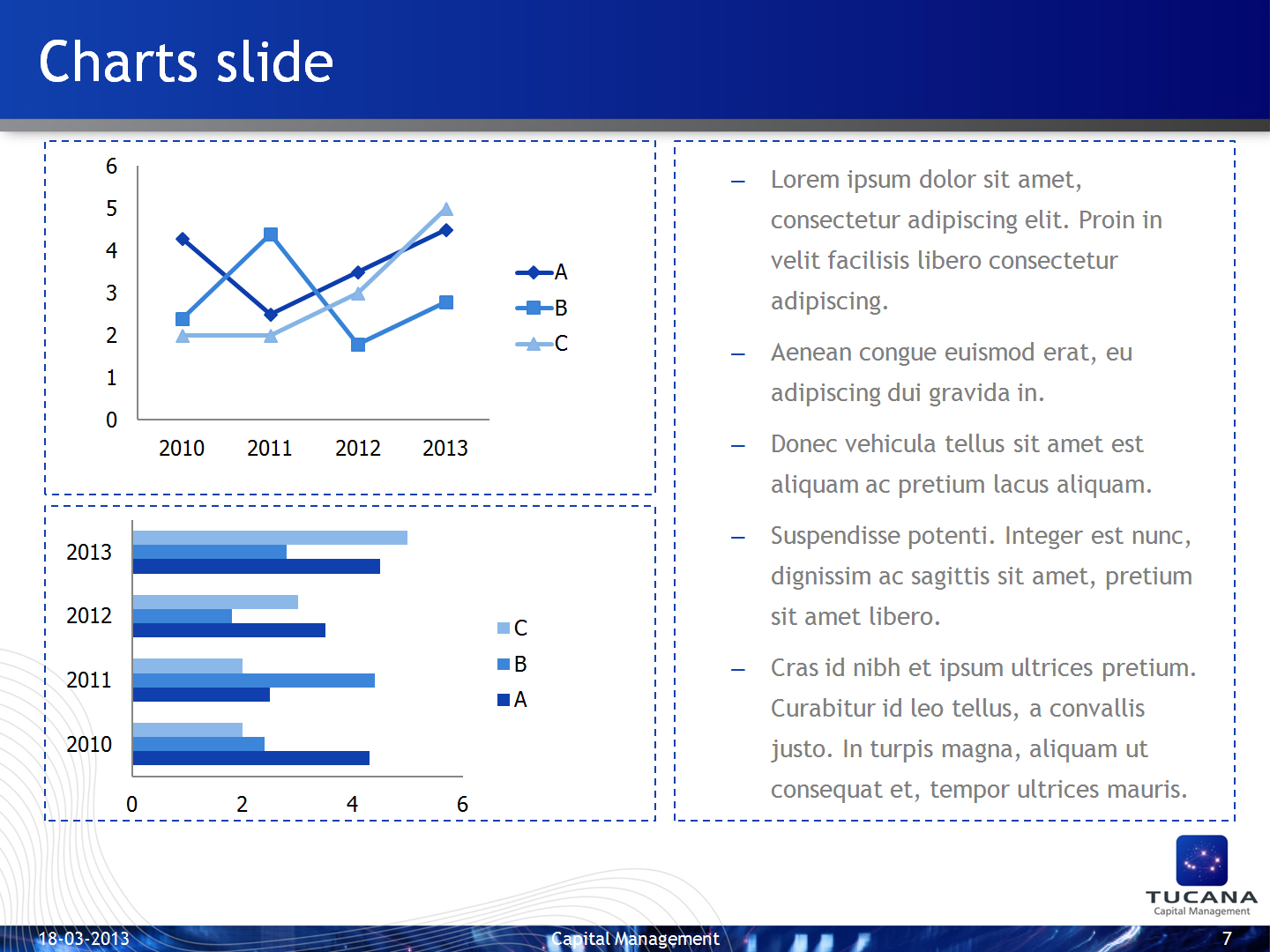 Charts slide

6
5
4
3
2
1
0
2010 2011 2012 2013
A
B
C

2013
2012
2011
2010
0 2 4 6
C
B
A

– Lorem ipsum dolor sit amet, consectetur adipiscing elit. Proin in velit facilisis libero consectetur adipiscing.

– Aenean congue euismod erat, eu adipiscing dui gravida in.

– Donec vehicula tellus sit amet est aliquam ac pretium lacus aliquam.

– Suspendisse potenti. Integer est nunc, dignissim ac sagittis sit amet, pretium sit amet libero.

– Cras id nibh et ipsum ultrices pretium. Curabitur id leo tellus, a convallis justo. In turpis magna, aliquam ut consequat et, tempor ultrices mauris.

TUCANA
Capital Management

18-03-2013
Capital Management
7